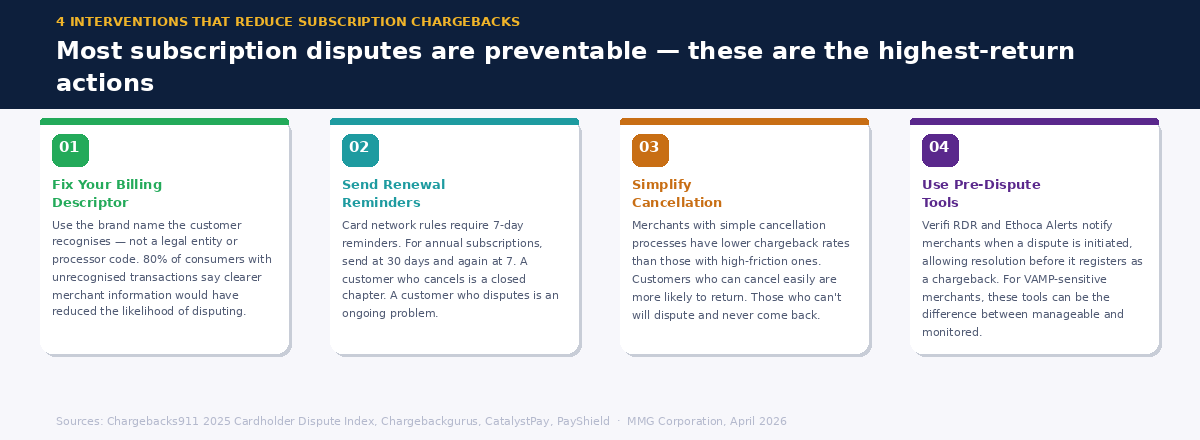 4 INTERVENTIONS THAT REDUCE SUBSCRIPTION CHARGEBACKS

Most subscription disputes are preventable — these are the highest-return actions

01

Fix Your Billing Descriptor

Use the brand name the customer recognises — not a legal entity or processor code. 80% of consumers with unrecognised transactions say clearer merchant information would have reduced the likelihood of disputing.

02

Send Renewal Reminders

Card network rules require 7-day reminders. For annual subscriptions, send at 30 days and again at 7. A customer who cancels is a closed chapter. A customer who disputes is an ongoing problem.

03

Simplify Cancellation

Merchants with simple cancellation processes have lower chargeback rates than those with high-friction ones. Customers who can cancel easily are more likely to return. Those who can't will dispute and never come back.

04

Use Pre-Dispute Tools

Verifi RDR and Ethoca Alerts notify merchants when a dispute is initiated, allowing resolution before it registers as a chargeback. For VAMP-sensitive merchants, these tools can be the difference between manageable and monitored.

Sources: Chargebacks911 2025 Cardholder Dispute Index, Chargebackgurus, CatalystPay, PayShield · MMG Corporation, April 2026